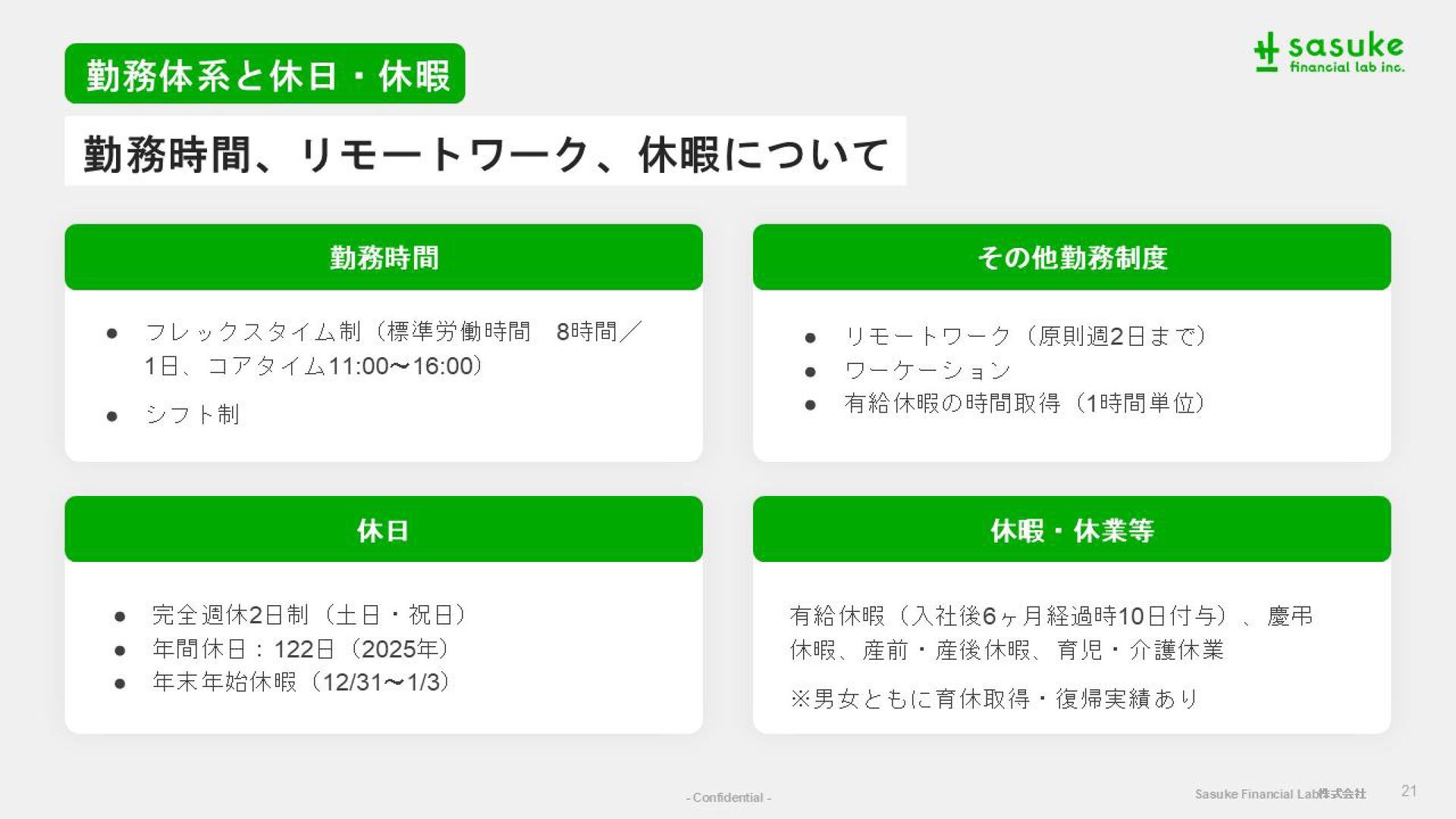 勤務体系と休日・休暇

sasuke financial lab inc.

勤務時間、リモートワーク、休暇について

勤務時間

● フレックスタイム制（標準労働時間　8時間／1日、コアタイム11:00〜16:00）
● シフト制

その他勤務制度

● リモートワーク（原則週2日まで）
● ワーケーション
● 有給休暇の時間取得（1時間単位）

休日

● 完全週休2日制（土日・祝日）
● 年間休日：122日（2025年）
● 年末年始休暇（12/31〜1/3）

休暇・休業等

有給休暇（入社後6ヶ月経過時10日付与）、慶弔休暇、産前・産後休暇、育児・介護休業

※男女ともに育休取得・復帰実績あり

- Confidential -

Sasuke Financial Lab株式会社

21